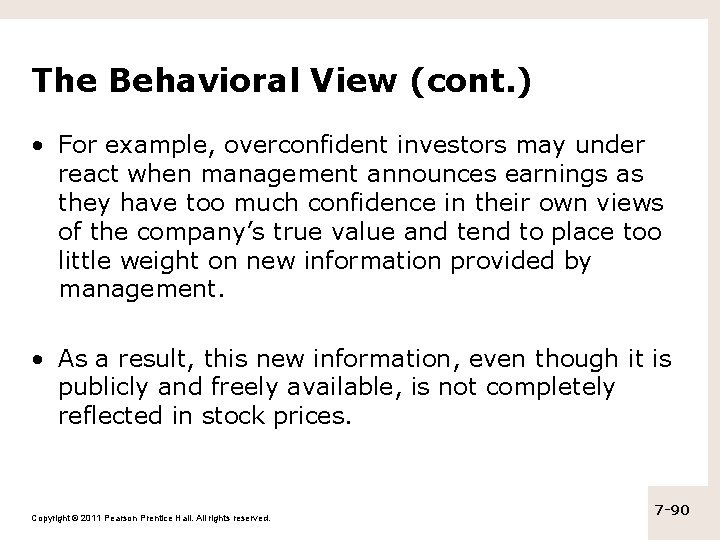 The Behavioral View (cont.)

• For example, overconfident investors may under react when management announces earnings as they have too much confidence in their own views of the company's true value and tend to place too little weight on new information provided by management.

• As a result, this new information, even though it is publicly and freely available, is not completely reflected in stock prices.

Copyright © 2011 Pearson Prentice Hall. All rights reserved.

7-90